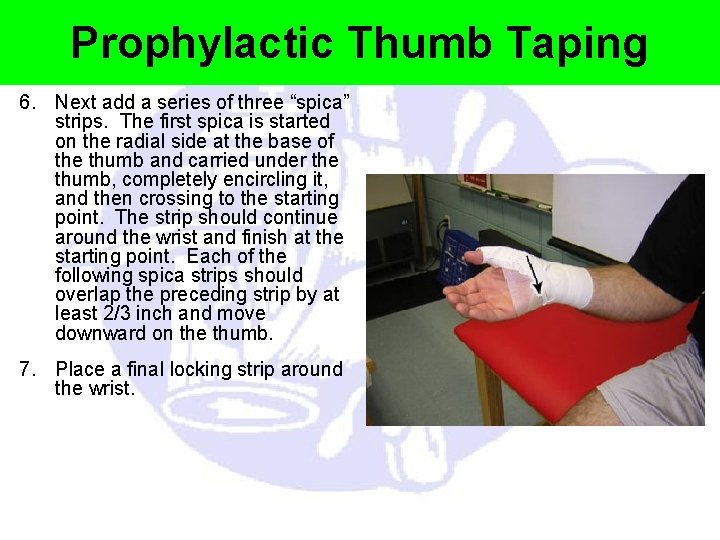 Prophylactic Thumb Taping

6. Next add a series of three “spica” strips. The first spica is started on the radial side at the base of the thumb and carried under the thumb, completely encircling it, and then crossing to the starting point. The strip should continue around the wrist and finish at the starting point. Each of the following spica strips should overlap the preceding strip by at least 2/3 inch and move downward on the thumb.

7. Place a final locking strip around the wrist.